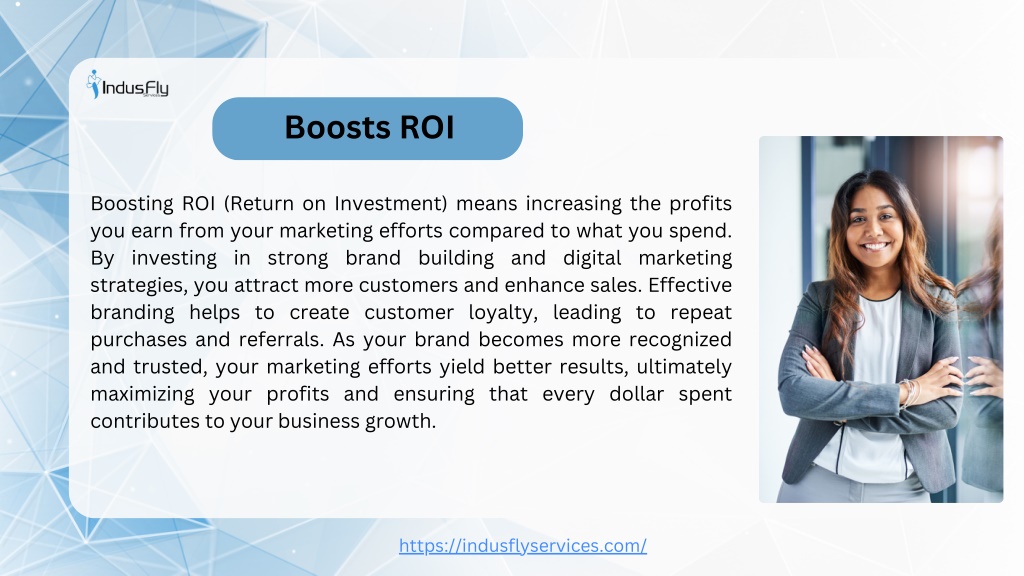 IndusFly

Boosts ROI

Boosting ROI (Return on Investment) means increasing the profits you earn from your marketing efforts compared to what you spend. By investing in strong brand building and digital marketing strategies, you attract more customers and enhance sales. Effective branding helps to create customer loyalty, leading to repeat purchases and referrals. As your brand becomes more recognized and trusted, your marketing efforts yield better results, ultimately maximizing your profits and ensuring that every dollar spent contributes to your business growth.

https://indusflyservices.com/